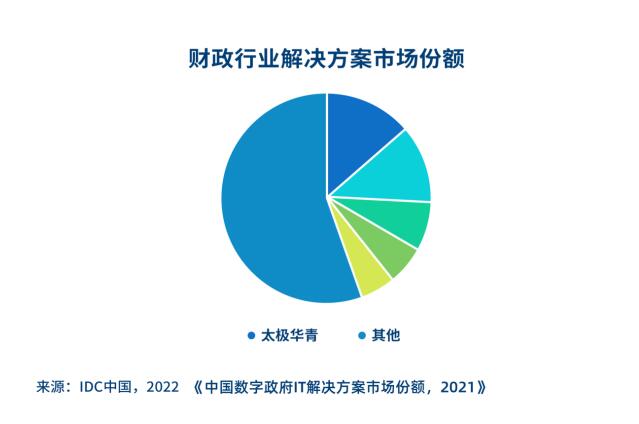 财政行业解决方案市场份额

太极华青
其他

来源：IDC中国，2022 《中国数字政府IT解决方案市场份额，2021》